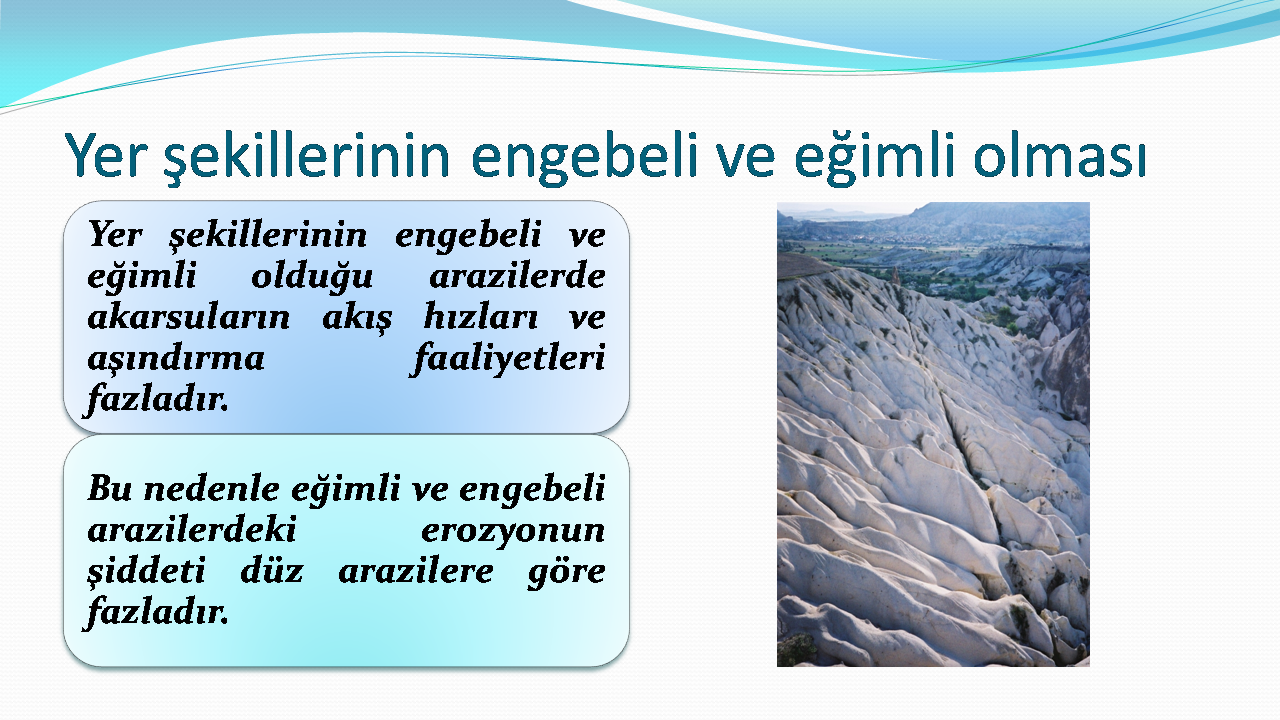 Yer şekillerinin engebeli ve eğimli olması

Yer şekillerinin engebeli ve eğimli olduğu arazilerde akarsuların akış hızları ve aşındırma faaliyetleri fazladır.

Bu nedenle eğimli ve engebeli arazilerdeki erozyonun şiddeti düz arazilere göre fazladır.